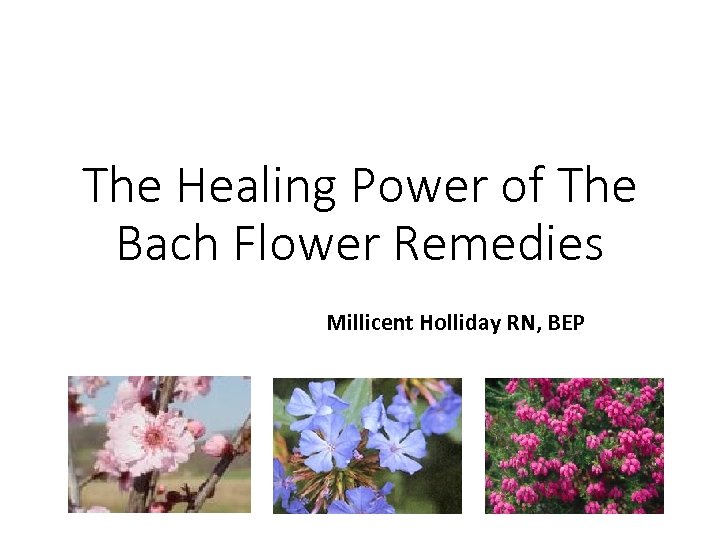 The Healing Power of The Bach Flower Remedies

Millicent Holliday RN, BEP